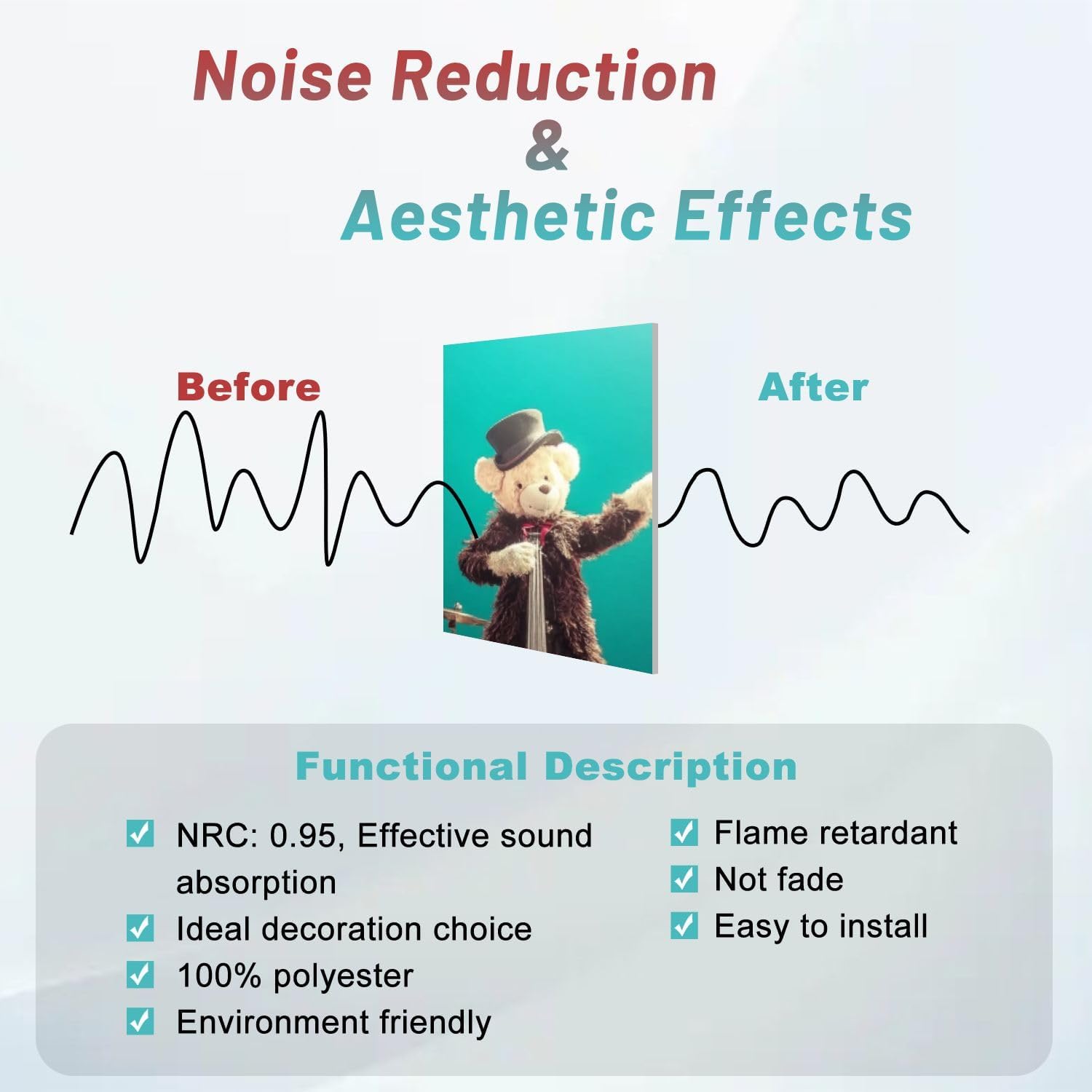 Noise Reduction
&
Aesthetic Effects

Before

After

Functional Description

NRC: 0.95, Effective sound absorption
Ideal decoration choice
100% polyester
Environment friendly

Flame retardant
Not fade
Easy to install